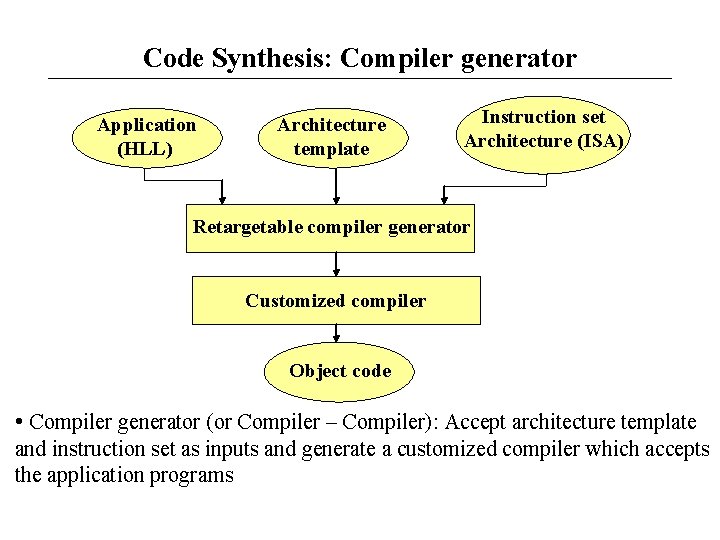 Code Synthesis: Compiler generator

Application (HLL)

Architecture template

Instruction set Architecture (ISA)

Retargetable compiler generator

Customized compiler

Object code

• Compiler generator (or Compiler – Compiler): Accept architecture template and instruction set as inputs and generate a customized compiler which accepts the application programs